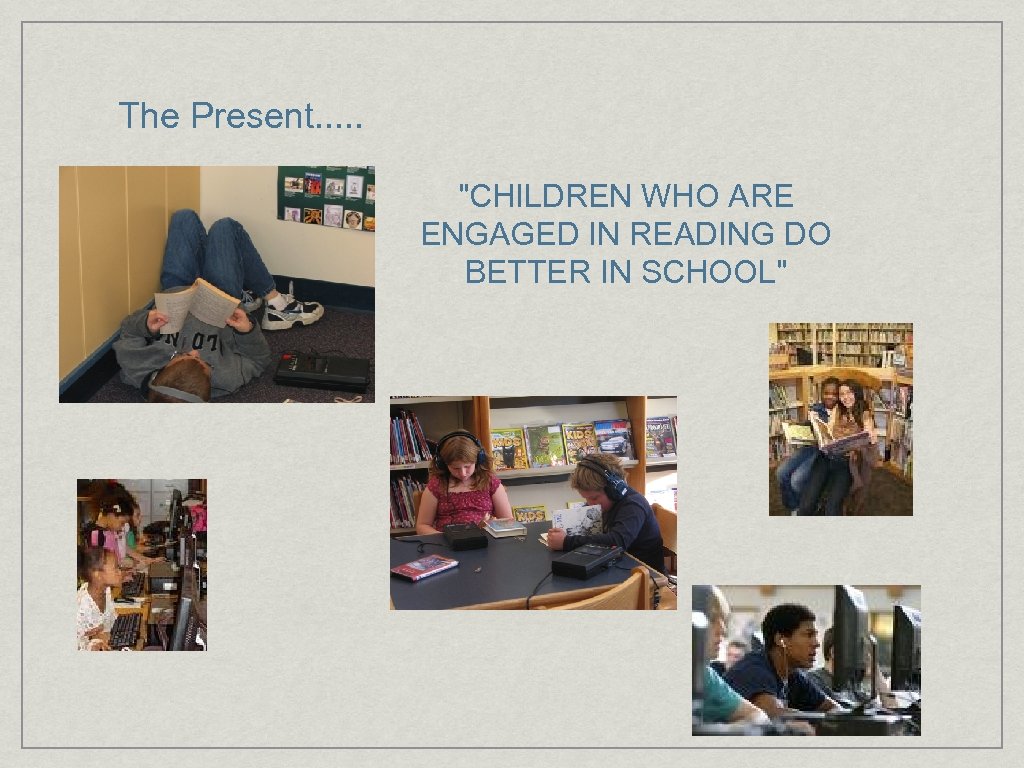 The Present.....

"CHILDREN WHO ARE ENGAGED IN READING DO BETTER IN SCHOOL"